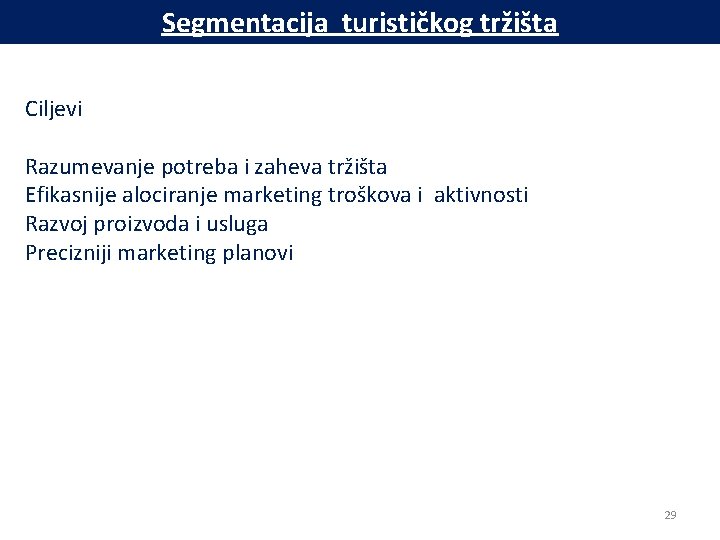 Segmentacija turističkog tržišta

Ciljevi

Razumevanje potreba i zaheva tržišta
Efikasnije alociranje marketing troškova i aktivnosti
Razvoj proizvoda i usluga
Precizniji marketing planovi

29